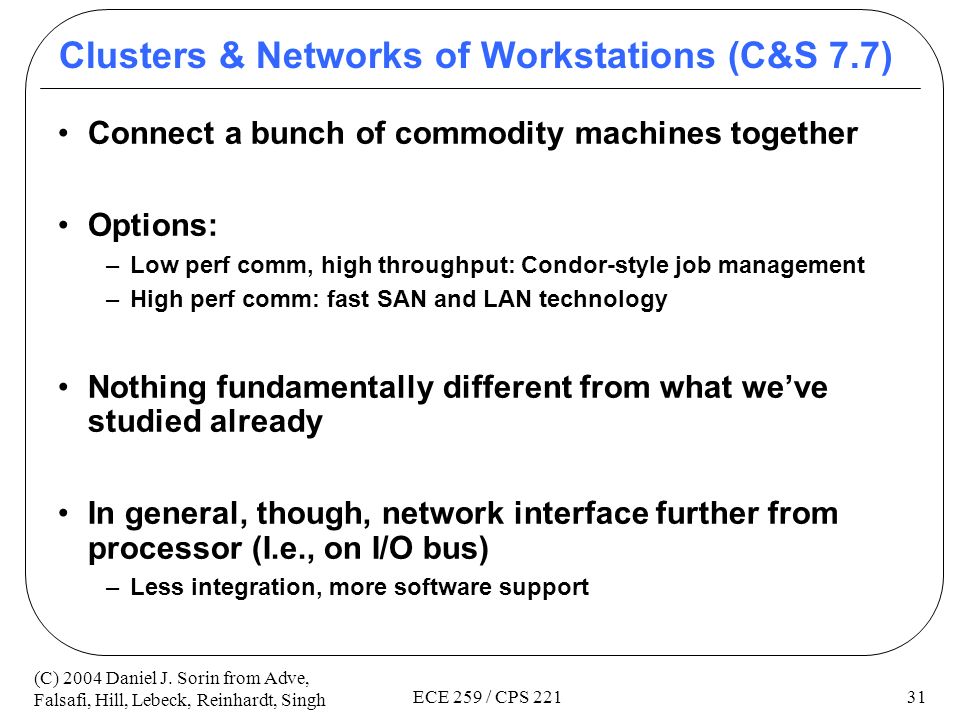 Clusters & Networks of Workstations (C&S 7.7)

• Connect a bunch of commodity machines together

• Options:
– Low perf comm, high throughput: Condor-style job management
– High perf comm: fast SAN and LAN technology

• Nothing fundamentally different from what we've studied already

• In general, though, network interface further from processor (I.e., on I/O bus)
– Less integration, more software support

(C) 2004 Daniel J. Sorin from Adve, Falsafi, Hill, Lebeck, Reinhardt, Singh

ECE 259 / CPS 221

31